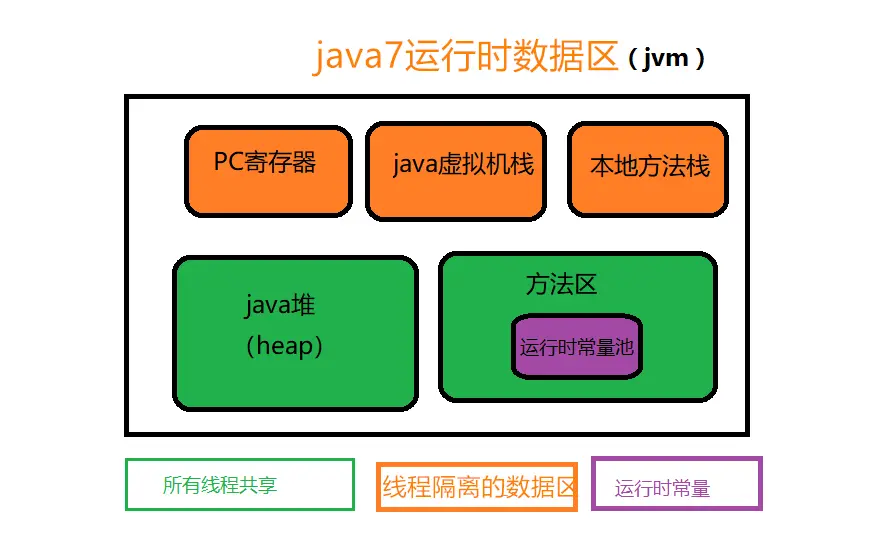 java7运行时数据区（jvm）

PC寄存器

java虚拟机栈

本地方法栈

java堆
（heap）

方法区

运行时常量池

所有线程共享

线程隔离的数据区

运行时常量